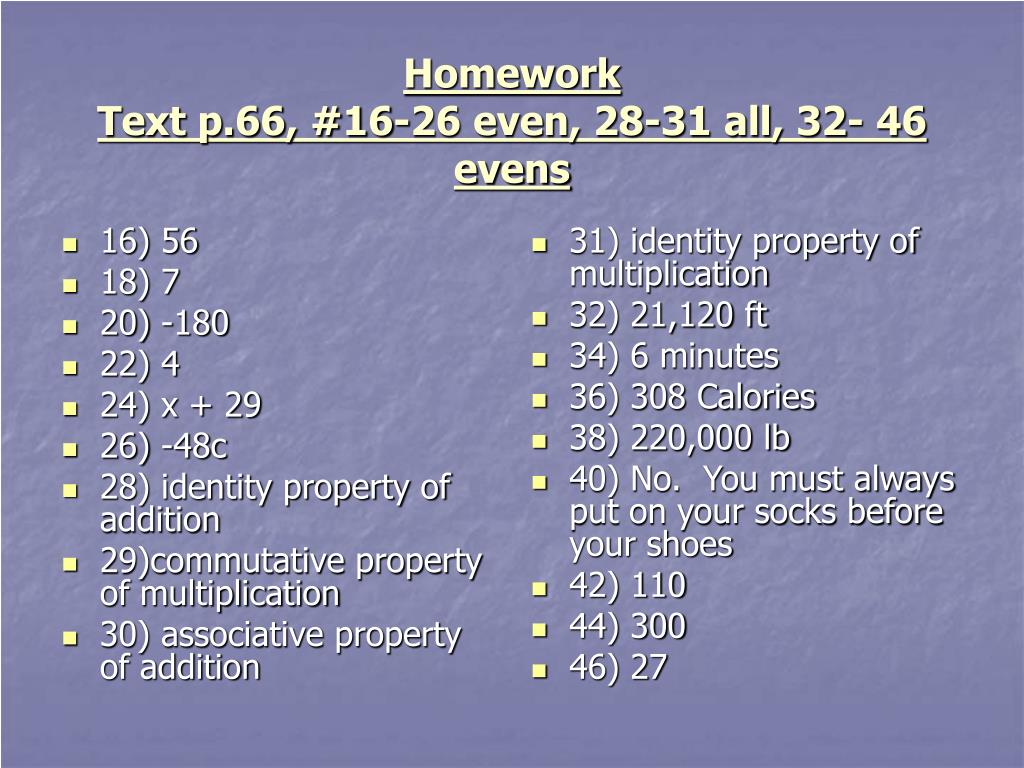 Homework
Text p.66, #16-26 even, 28-31 all, 32- 46 evens

- 16) 56
- 18) 7
- 20) -180
- 22) 4
- 24) x + 29
- 26) -48c
- 28) identity property of addition
- 29)commutative property of multiplication
- 30) associative property of addition

- 31) identity property of multiplication
- 32) 21,120 ft
- 34) 6 minutes
- 36) 308 Calories
- 38) 220,000 lb
- 40) No. You must always put on your socks before your shoes
- 42) 110
- 44) 300
- 46) 27